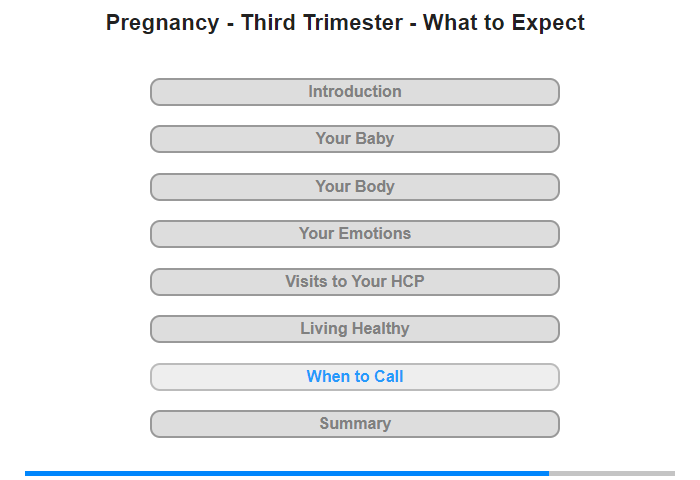 Pregnancy - Third Trimester - What to Expect

Introduction

Your Baby

Your Body

Your Emotions

Visits to Your HCP

Living Healthy

When to Call

Summary